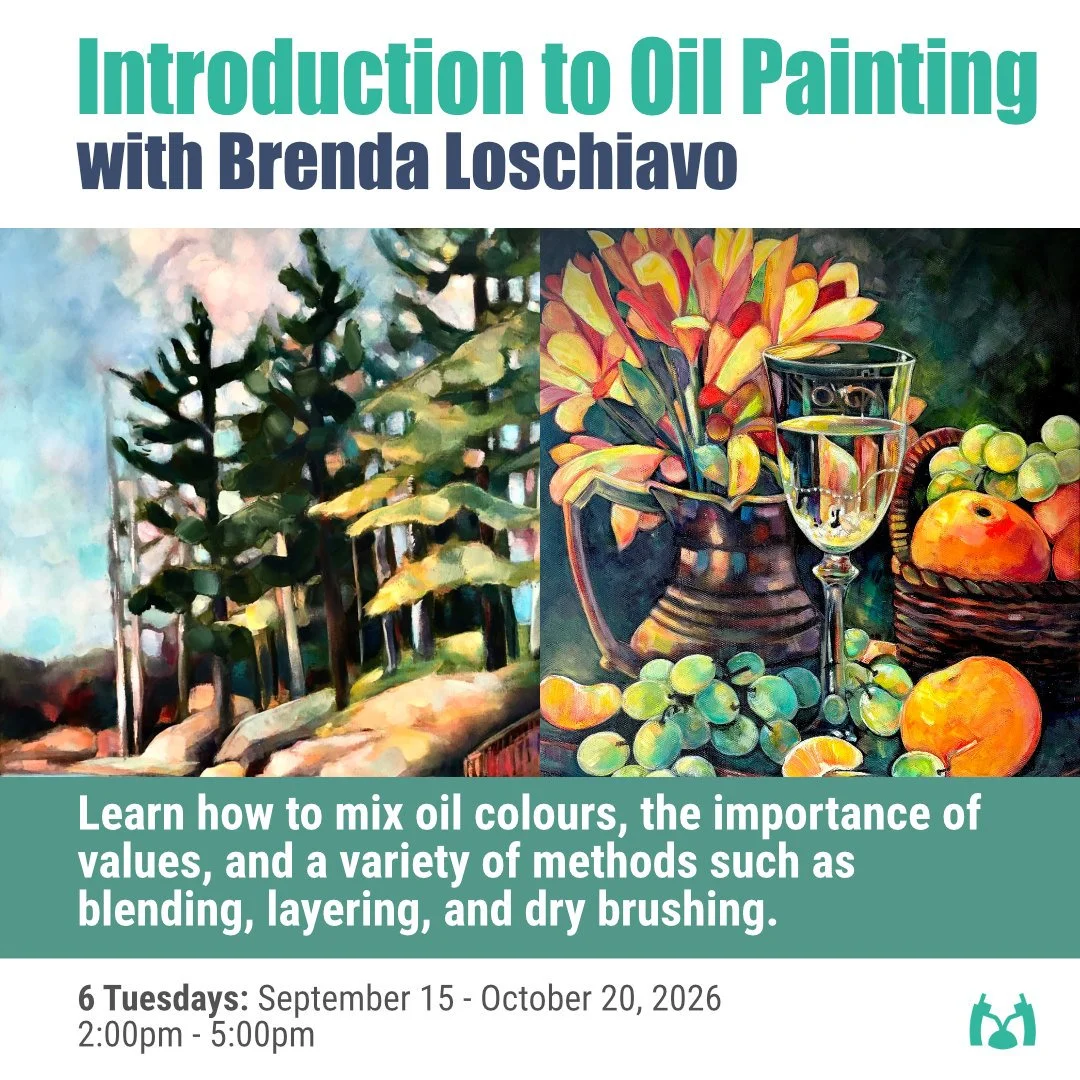 Introduction to Oil Painting
with Brenda Loschiavo

Learn how to mix oil colours, the importance of values, and a variety of methods such as blending, layering, and dry brushing.

6 Tuesdays: September 15 - October 20, 2026
2:00pm - 5:00pm